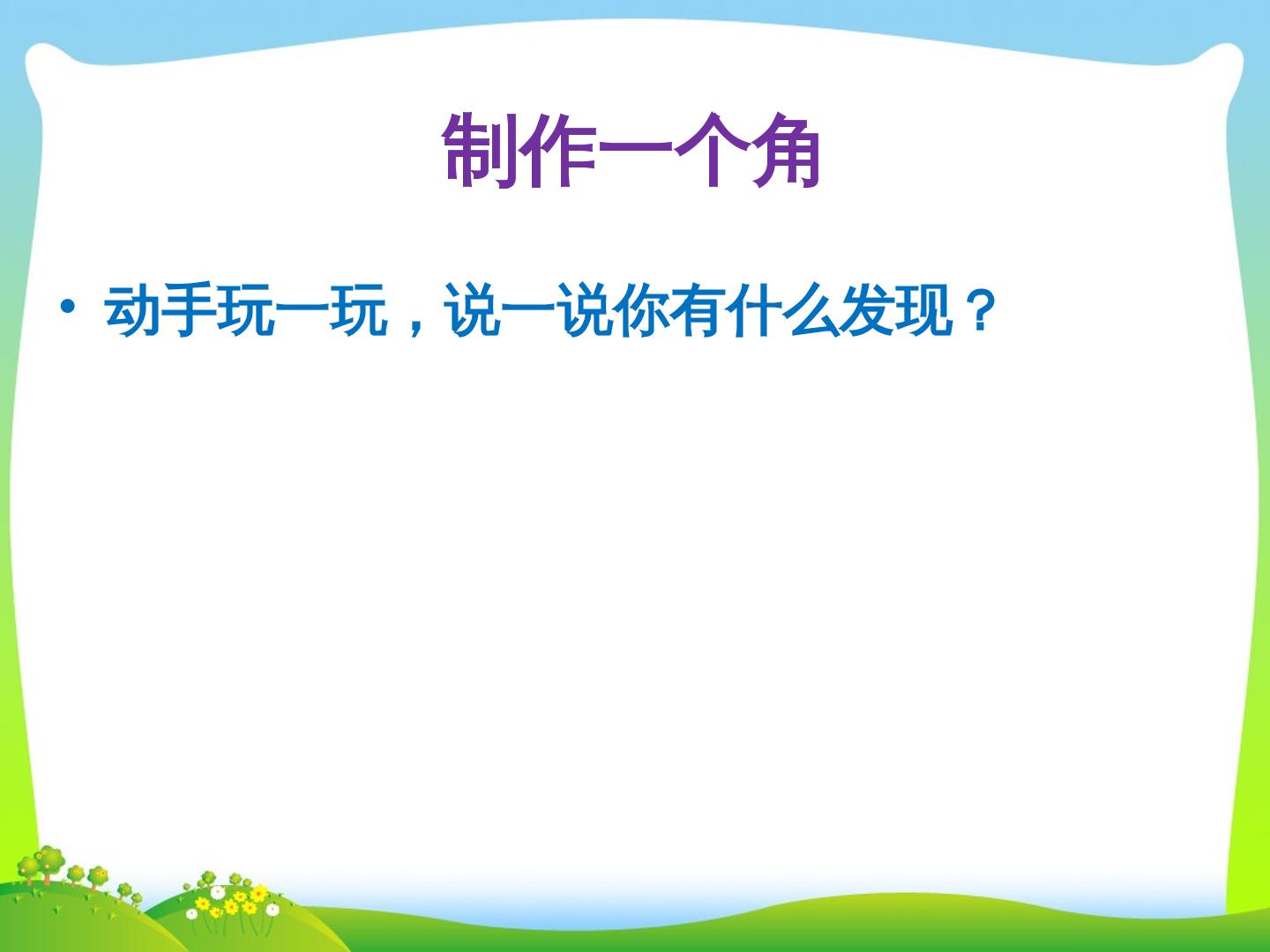 制作一个角

• 动手玩一玩，说一说你有什么发现？